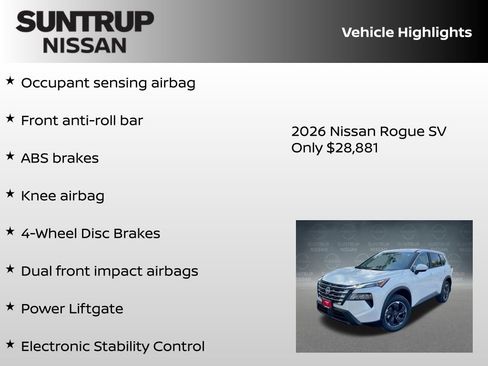 SUNTRUP
NISSAN

Vehicle Highlights

★ Occupant sensing airbag

★ Front anti-roll bar

★ ABS brakes

★ Knee airbag

★ 4-Wheel Disc Brakes

★ Dual front impact airbags

★ Power Liftgate

★ Electronic Stability Control

2026 Nissan Rogue SV
Only $28,881